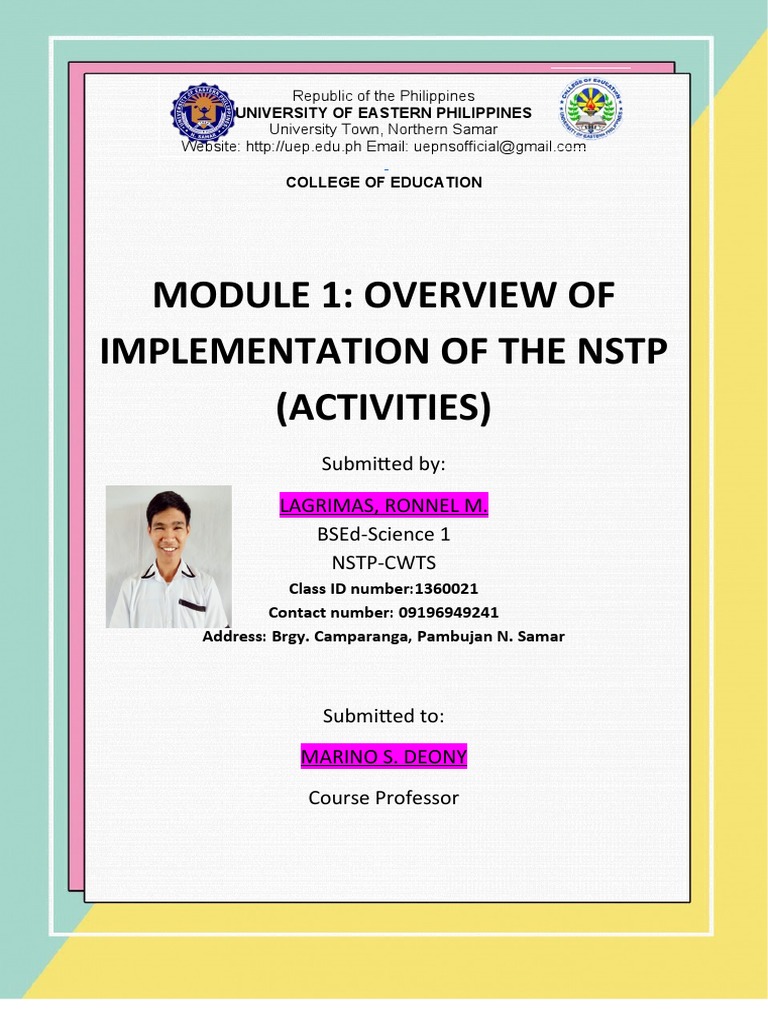 Republic of the Philippines
UNIVERSITY OF EASTERN PHILIPPINES
University Town, Northern Samar
Website: http://uep.edu.ph Email: uepnsofficial@gmail.com

COLLEGE OF EDUCATION

MODULE 1: OVERVIEW OF IMPLEMENTATION OF THE NSTP (ACTIVITIES)

Submitted by:

LAGRIMAS, RONNEL M.
BSEd-Science 1
NSTP-CWTS
Class ID number:1360021
Contact number: 09196949241
Address: Brgy. Camparanga, Pambujan N. Samar

Submitted to:

MARINO S. DEONY
Course Professor